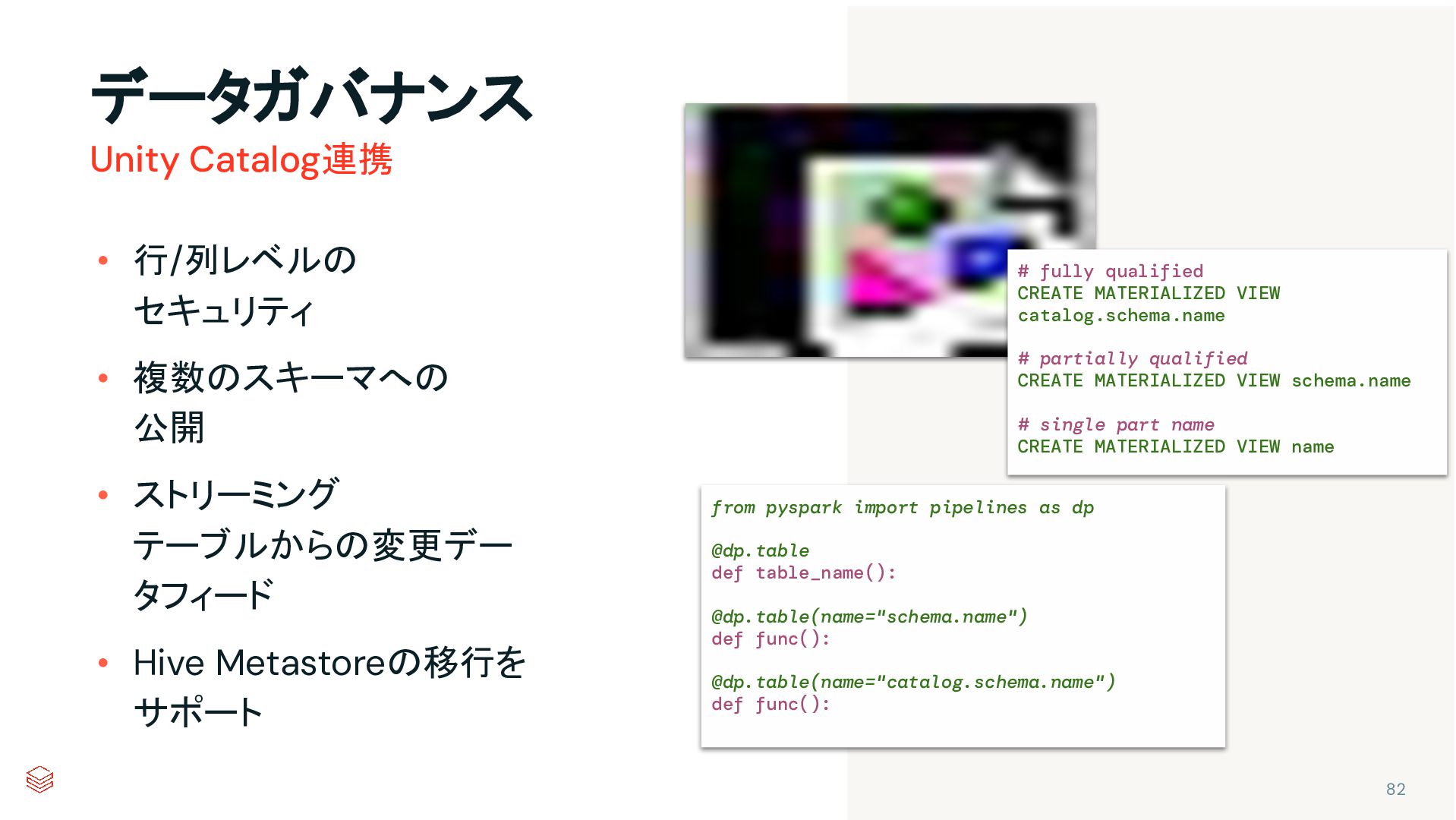 データガバナンス
Unity Catalog連携

• 行/列レベルのセキュリティ
• 複数のスキーマへの公開
• ストリーミングテーブルからの変更データフィード
• Hive Metastoreの移行をサポート

# fully qualified
CREATE MATERIALIZED VIEW
catalog.schema.name

# partially qualified
CREATE MATERIALIZED VIEW schema.name

# single part name
CREATE MATERIALIZED VIEW name

from pyspark import pipelines as dp

@dp.table
def table_name():

@dp.table(name="schema.name")
def func():

@dp.table(name="catalog.schema.name")
def func():

82